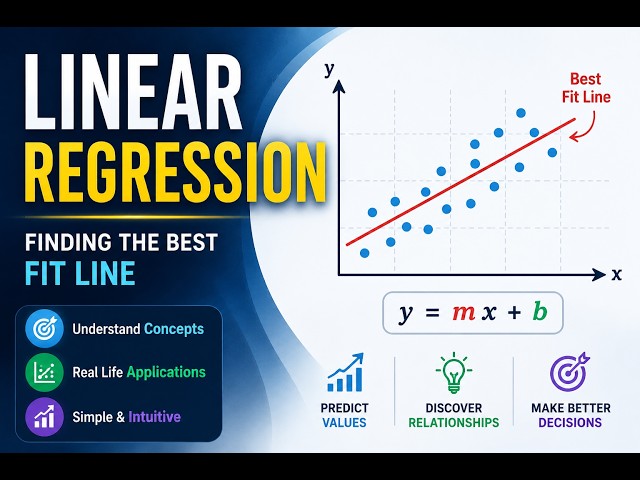 LINEAR REGRESSION

FINDING THE BEST FIT LINE

Understand Concepts

Real Life Applications

Simple & Intuitive

y

Best Fit Line

x

$y = mx + b$

PREDICT VALUES

DISCOVER RELATIONSHIPS

MAKE BETTER DECISIONS